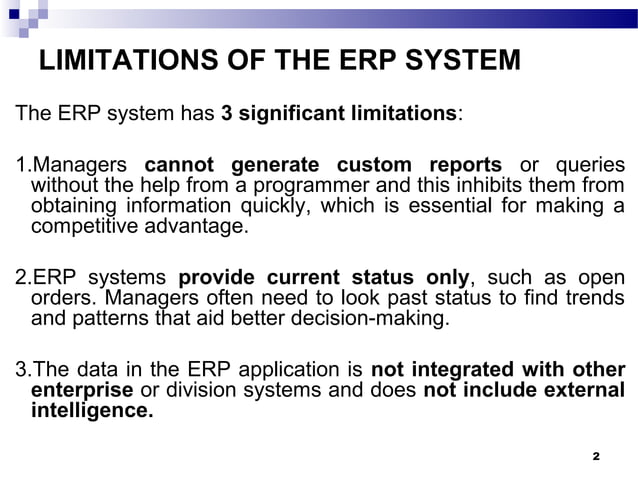 LIMITATIONS OF THE ERP SYSTEM

The ERP system has 3 significant limitations:

1.Managers cannot generate custom reports or queries without the help from a programmer and this inhibits them from obtaining information quickly, which is essential for making a competitive advantage.

2.ERP systems provide current status only, such as open orders. Managers often need to look past status to find trends and patterns that aid better decision-making.

3.The data in the ERP application is not integrated with other enterprise or division systems and does not include external intelligence.

2